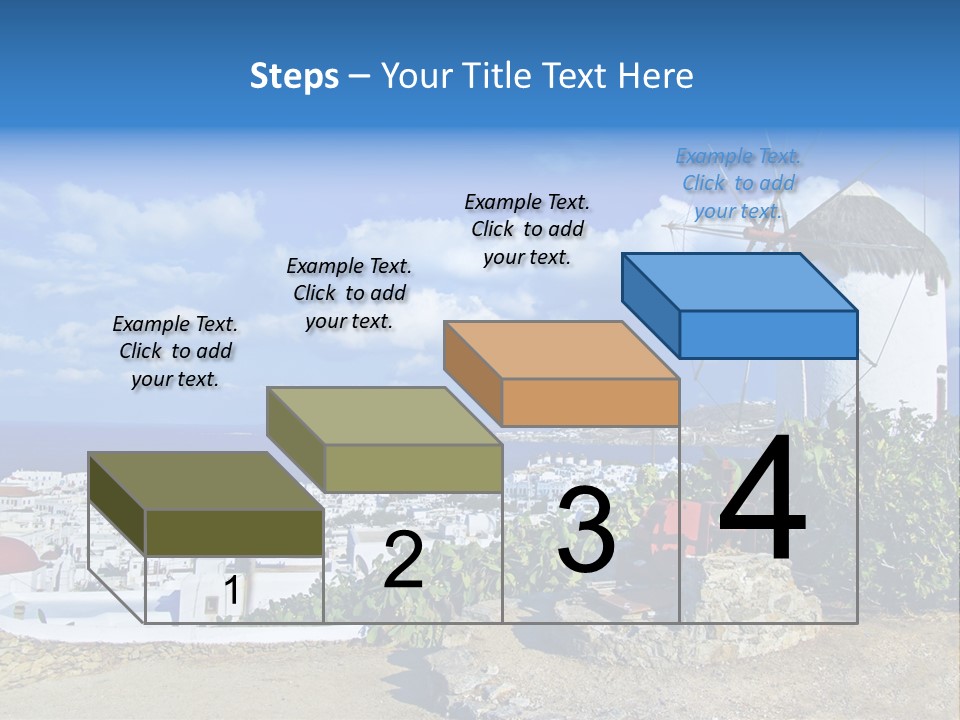 Steps – Your Title Text Here

Example Text. Click to add your text.

Example Text. Click to add your text.

Example Text. Click to add your text.

Example Text. Click to add your text.

1

2

3

4